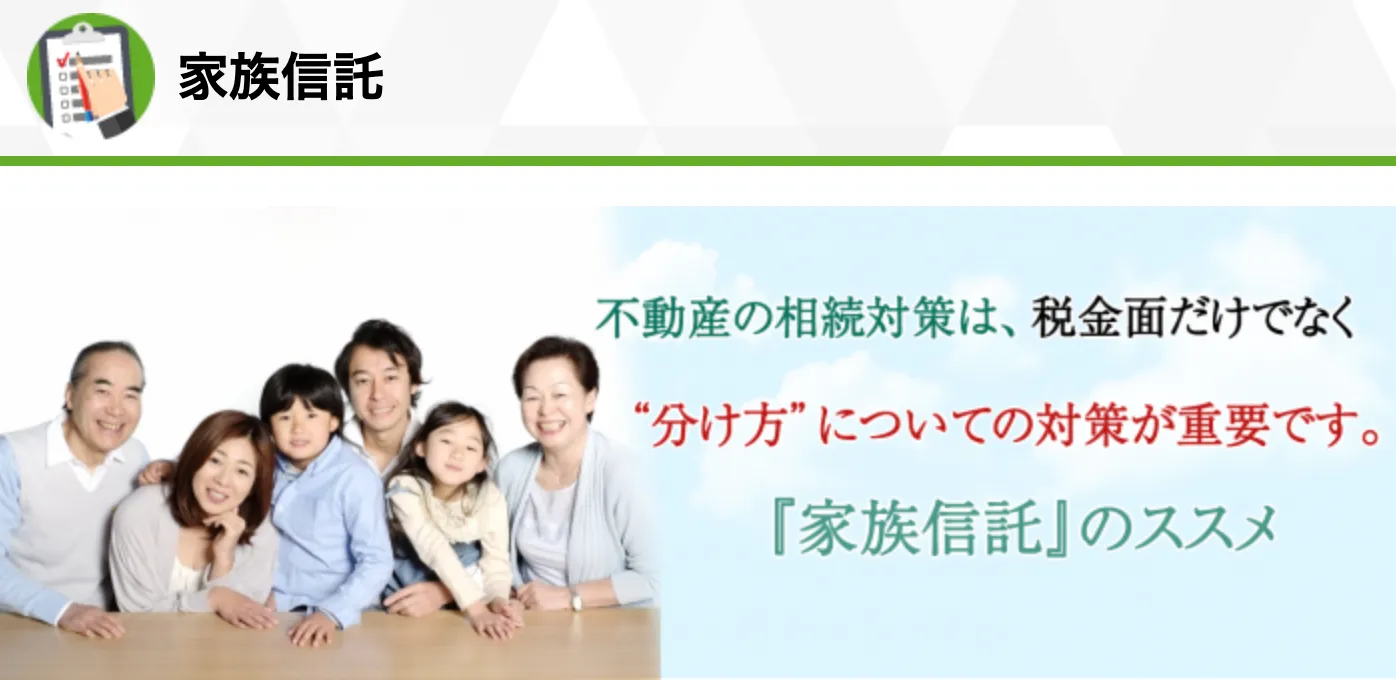 家族信託

不動産の相続対策は、税金面だけでなく

“分け方”についての対策が重要です。

『家族信託』のススメ